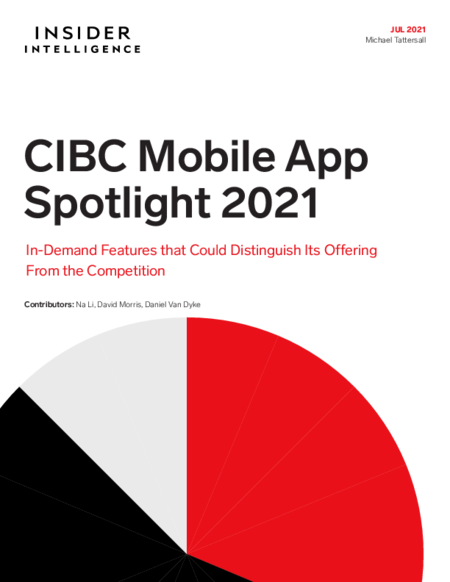 INSIDER
INTELLIGENCE

JUL 2021
Michael Tattersall

CIBC Mobile App Spotlight 2021

In-Demand Features that Could Distinguish Its Offering From the Competition

Contributors: Na Li, David Morris, Daniel Van Dyke